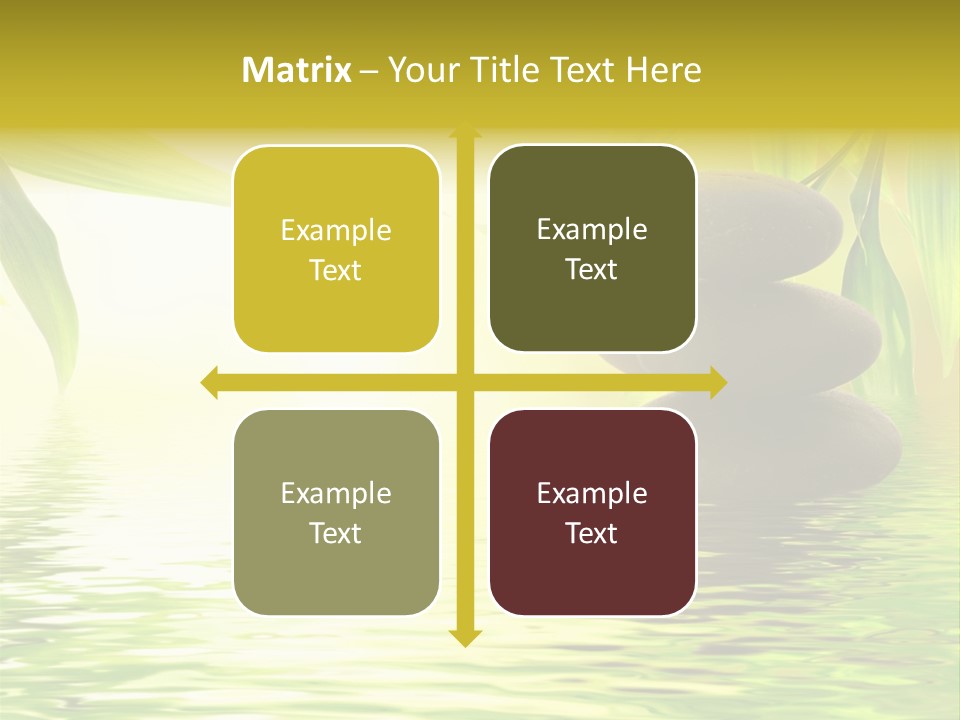 Matrix – Your Title Text Here

Example Text

Example Text

Example Text

Example Text